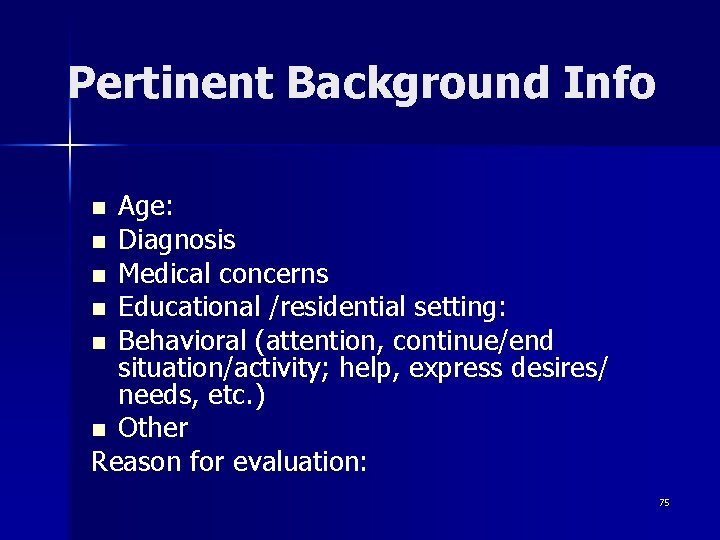 Pertinent Background Info

- Age:
- Diagnosis
- Medical concerns
- Educational /residential setting:
- Behavioral (attention, continue/end situation/activity; help, express desires/ needs, etc.)
- Other

Reason for evaluation:

75